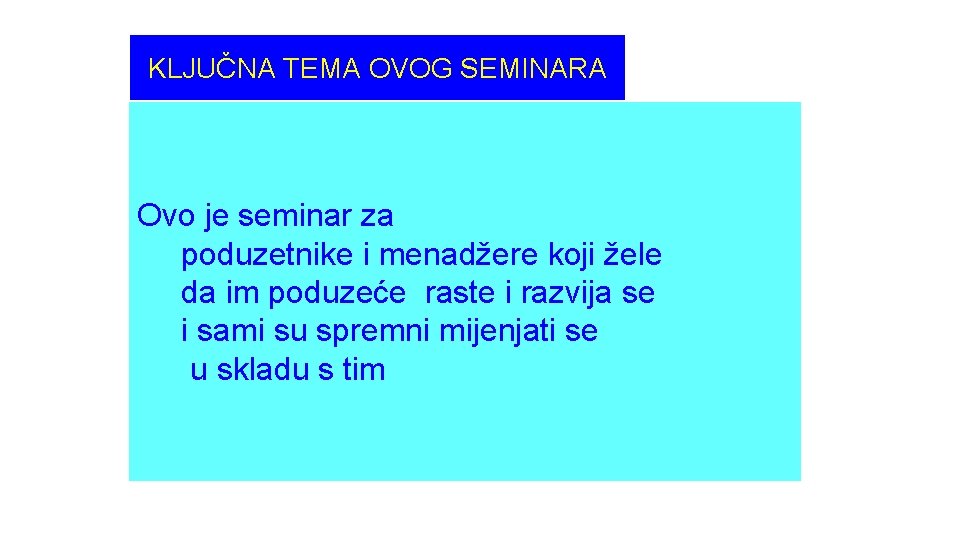 KLJUČNA TEMA OVOG SEMINARA

Ovo je seminar za poduzetnike i menadžere koji žele da im poduzeće raste i razvija se i sami su spremni mijenjati se u skladu s tim